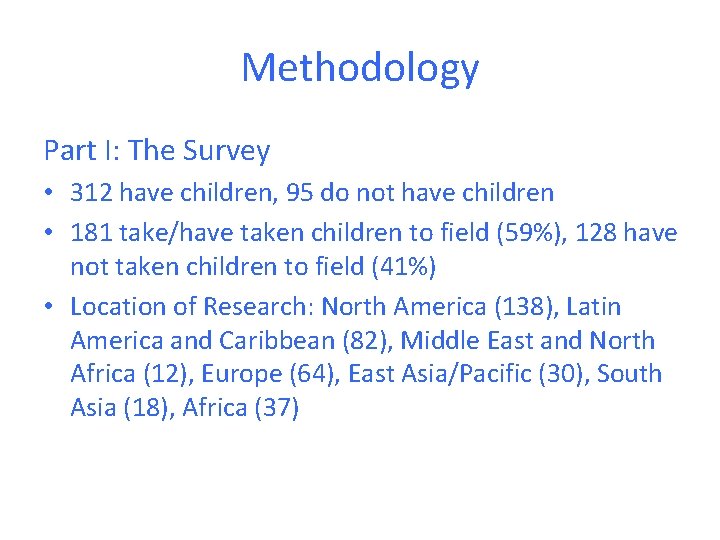 Methodology

Part I: The Survey

• 312 have children, 95 do not have children
• 181 take/have taken children to field (59%), 128 have not taken children to field (41%)
• Location of Research: North America (138), Latin America and Caribbean (82), Middle East and North Africa (12), Europe (64), East Asia/Pacific (30), South Asia (18), Africa (37)